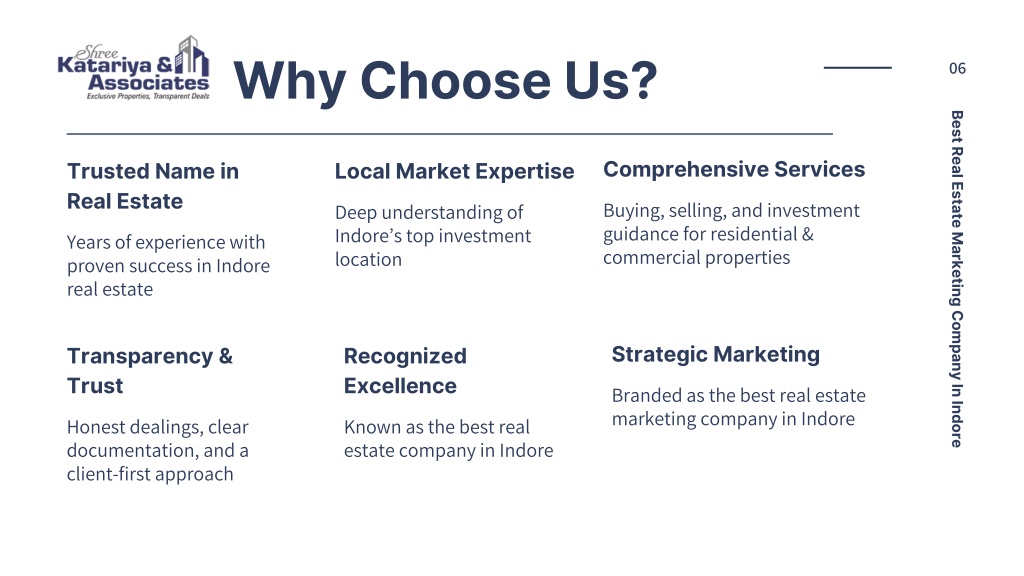 Shree
Katariya &
Associates
Exclusive Properties, Transparent Deals

Why Choose Us?

06

Best Real Estate Marketing Company In Indore

Trusted Name in Real Estate

Years of experience with proven success in Indore real estate

Local Market Expertise

Deep understanding of Indore's top investment location

Comprehensive Services

Buying, selling, and investment guidance for residential & commercial properties

Transparency & Trust

Honest dealings, clear documentation, and a client-first approach

Recognized Excellence

Known as the best real estate company in Indore

Strategic Marketing

Branded as the best real estate marketing company in Indore